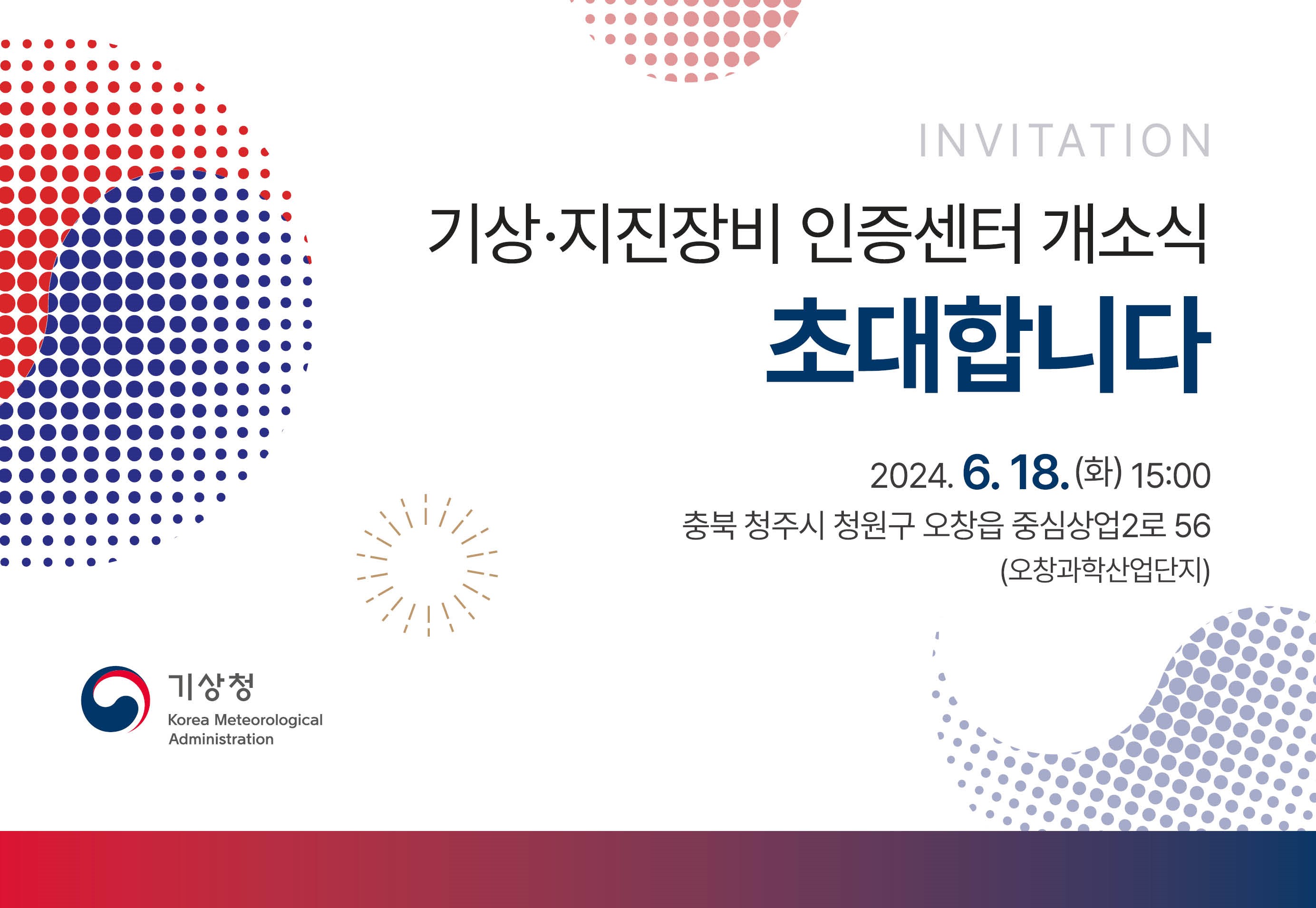 INVITATION

기상·지진장비 인증센터 개소식

초대합니다

2024. 6. 18. (화) 15:00

충북 청주시 청원구 오창읍 중심상업2로 56
(오창과학산업단지)

기상청
Korea Meteorological Administration